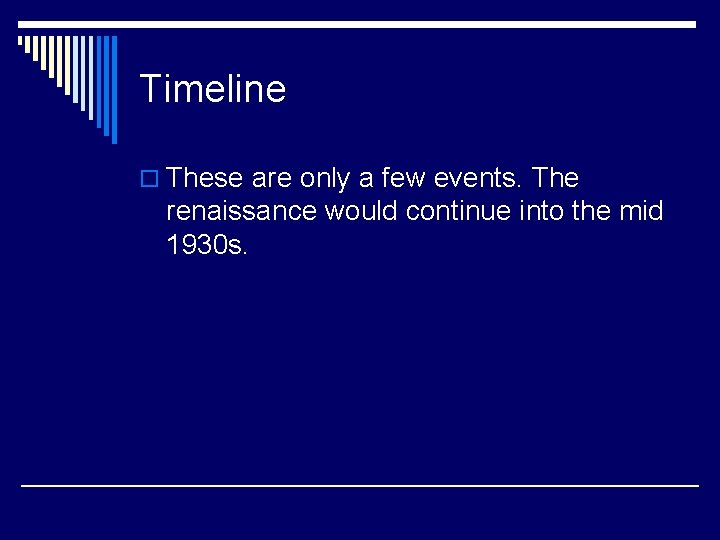 Timeline

These are only a few events. The renaissance would continue into the mid 1930s.